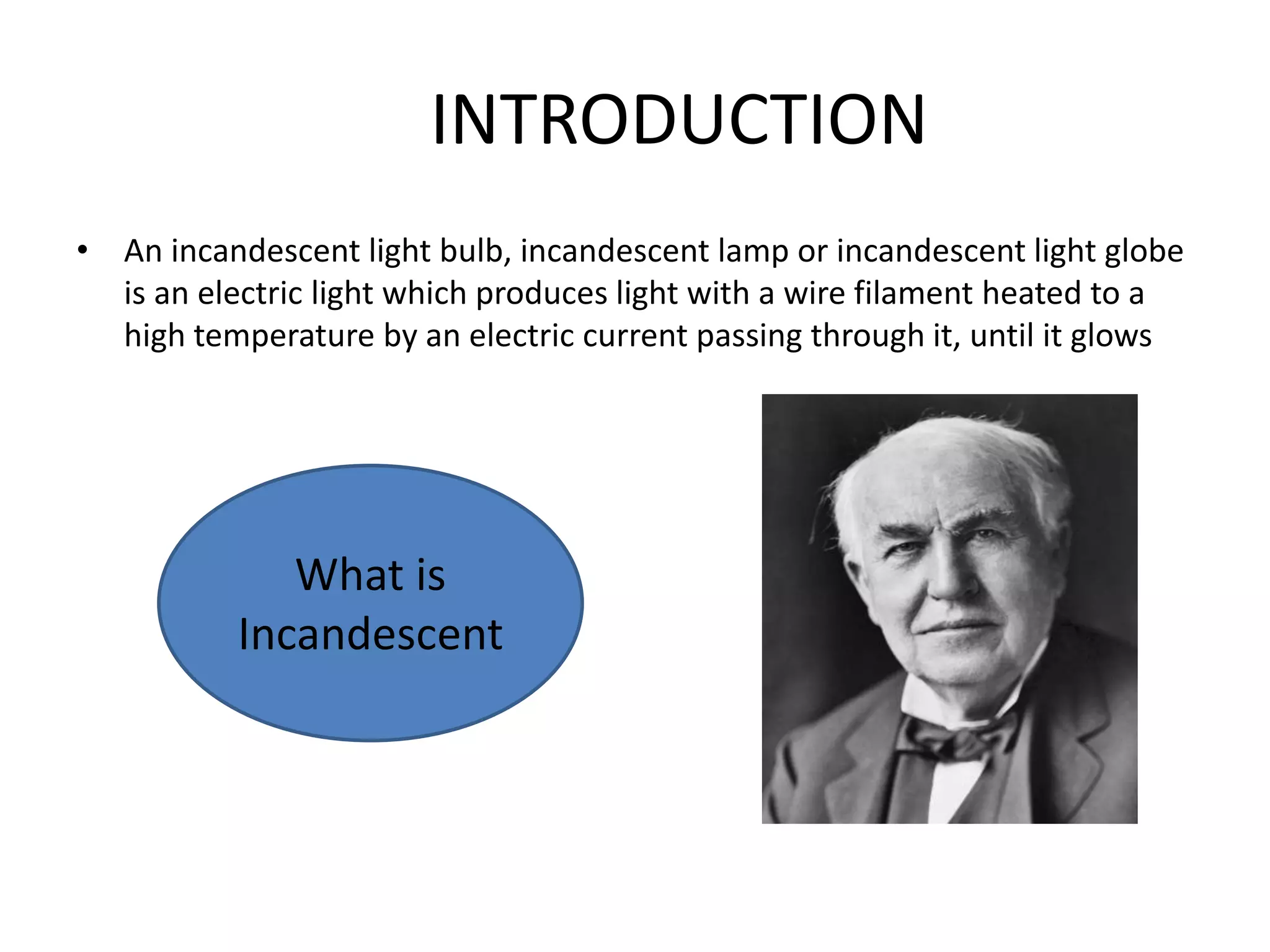 INTRODUCTION

• An incandescent light bulb, incandescent lamp or incandescent light globe is an electric light which produces light with a wire filament heated to a high temperature by an electric current passing through it, until it glows

What is Incandescent